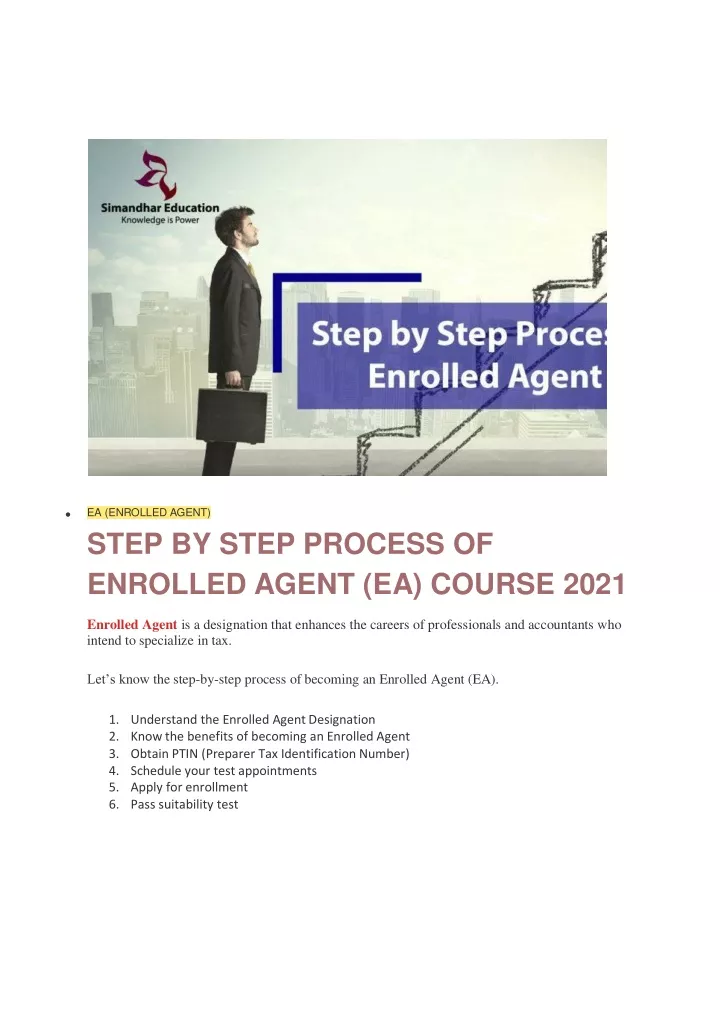 Simandhar Education
Knowledge is Power

Step by Step Proces
Enrolled Agent

• EA (ENROLLED AGENT)

STEP BY STEP PROCESS OF ENROLLED AGENT (EA) COURSE 2021

Enrolled Agent is a designation that enhances the careers of professionals and accountants who intend to specialize in tax.

Let's know the step-by-step process of becoming an Enrolled Agent (EA).

1. Understand the Enrolled Agent Designation
2. Know the benefits of becoming an Enrolled Agent
3. Obtain PTIN (Preparer Tax Identification Number)
4. Schedule your test appointments
5. Apply for enrollment
6. Pass suitability test